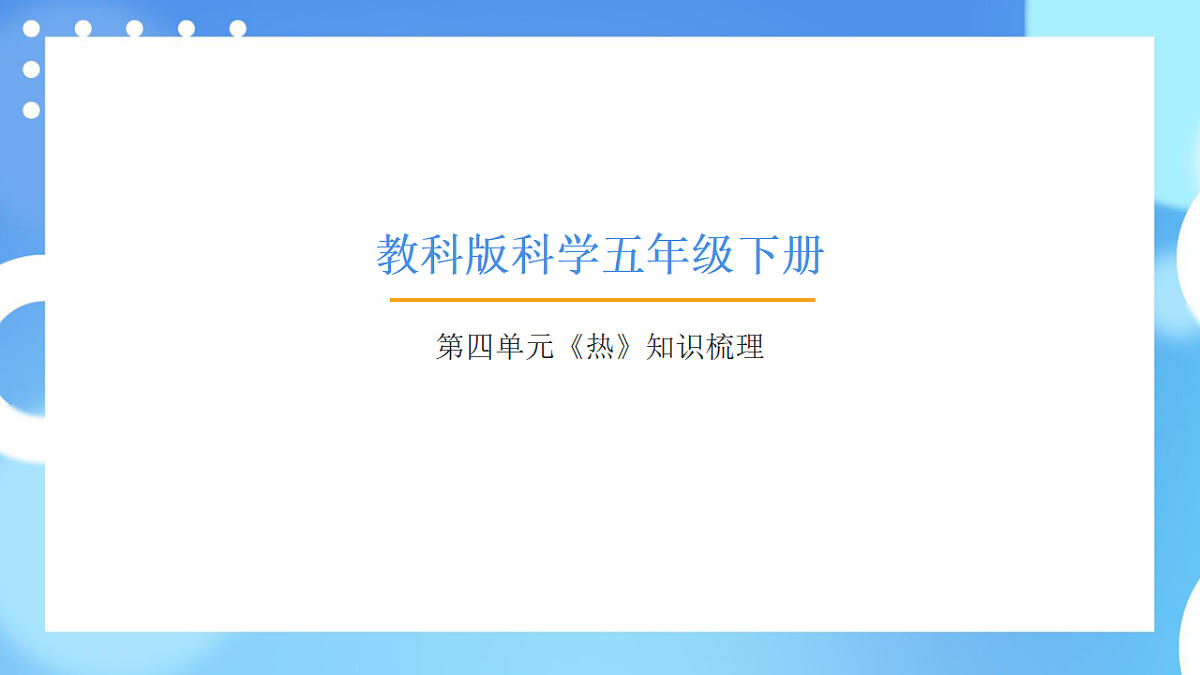 教科版科学五年级下册

第四单元《热》知识梳理